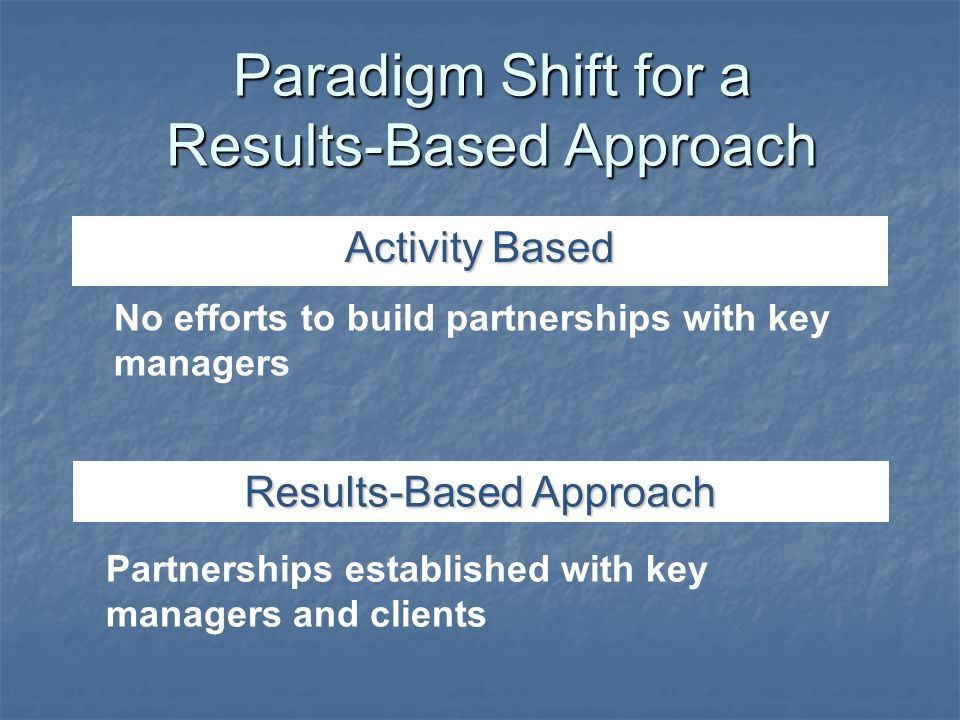 Paradigm Shift for a Results-Based Approach

Activity Based

No efforts to build partnerships with key managers

Results-Based Approach

Partnerships established with key managers and clients